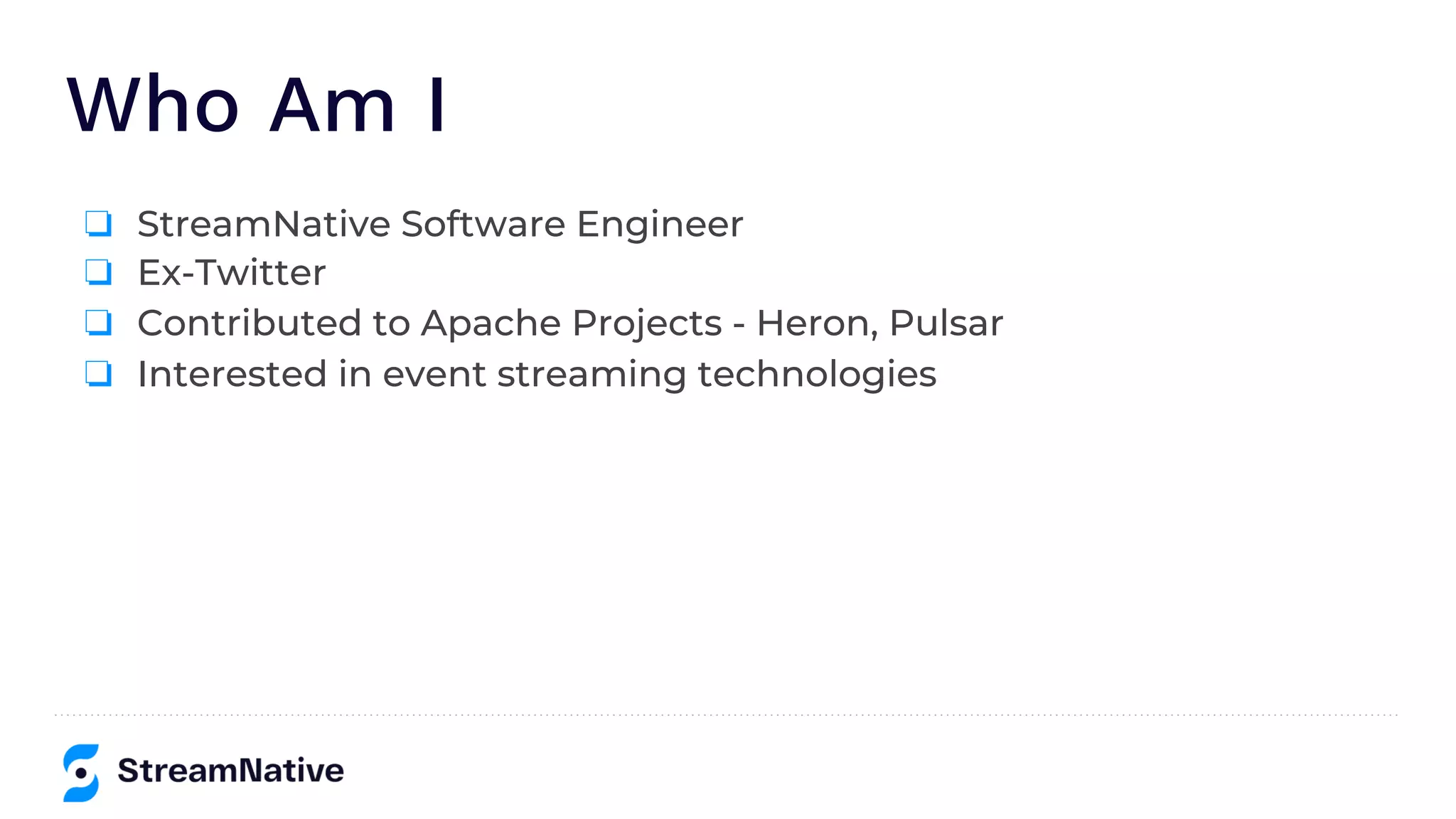 Who Am I

❑ StreamNative Software Engineer
❑ Ex-Twitter
❑ Contributed to Apache Projects - Heron, Pulsar
❑ Interested in event streaming technologies

StreamNative